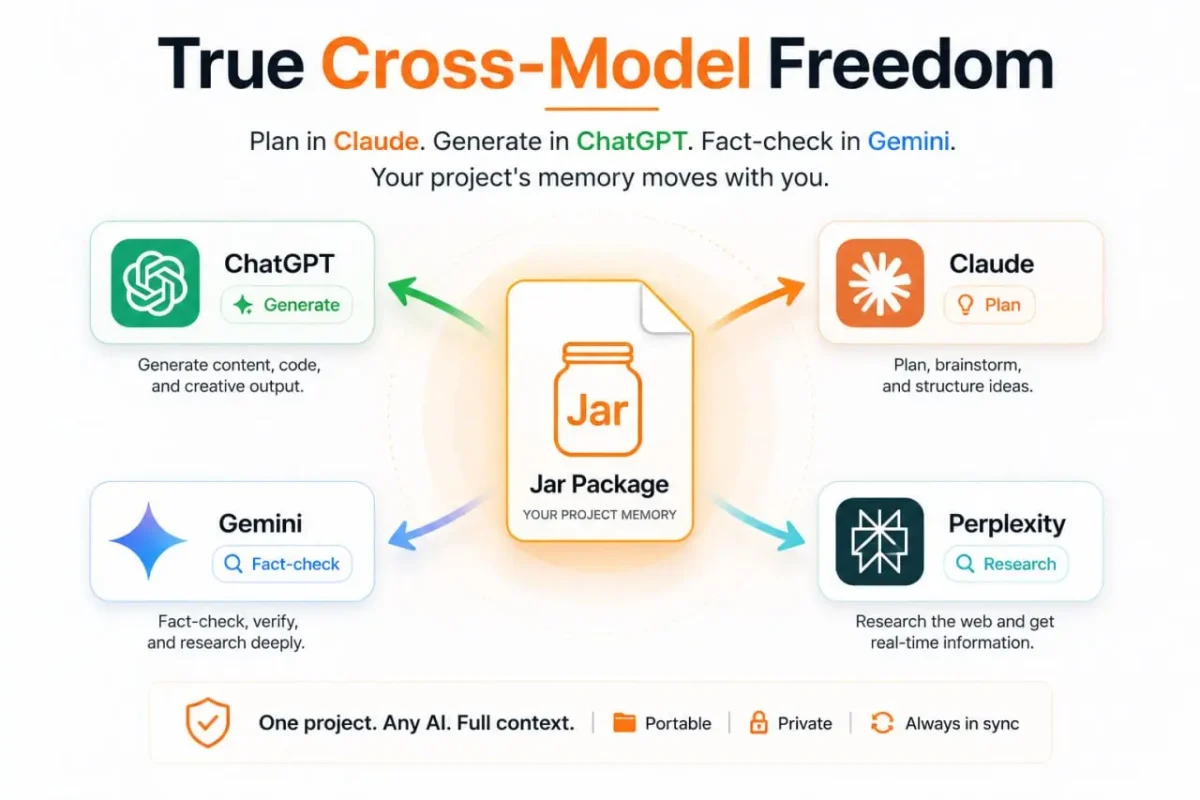 True Cross-Model Freedom

Plan in Claude. Generate in ChatGPT. Fact-check in Gemini.
Your project's memory moves with you.

ChatGPT
Generate

Generate content, code, and creative output.

Claude
Plan

Plan, brainstorm, and structure ideas.

Jar

Jar Package
YOUR PROJECT MEMORY

Gemini
Fact-check

Fact-check, verify, and research deeply.

Perplexity
Research

Research the web and get real-time information.

One project. Any AI. Full context. | Portable | Private | Always in sync